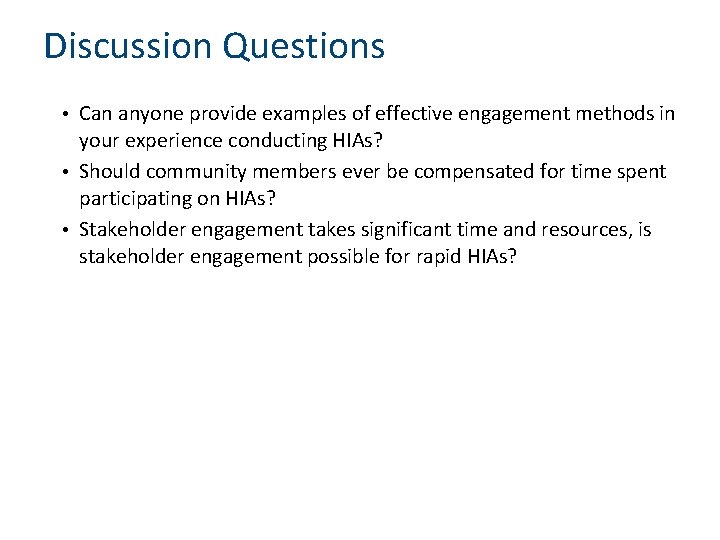 Discussion Questions

• Can anyone provide examples of effective engagement methods in your experience conducting HIAs?

• Should community members ever be compensated for time spent participating on HIAs?

• Stakeholder engagement takes significant time and resources, is stakeholder engagement possible for rapid HIAs?